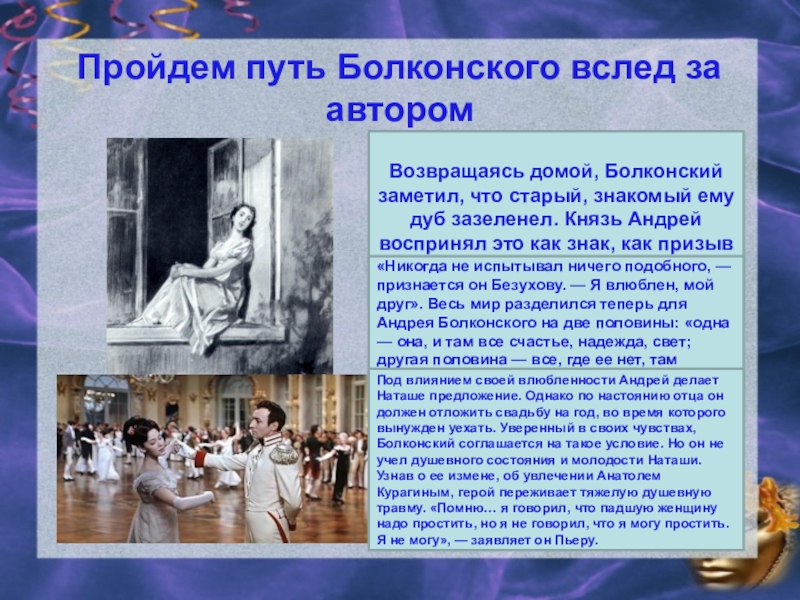 Пройдем путь Болконского вслед за автором

Возвращаясь домой, Болконский заметил, что старый, знакомый ему дуб зазеленел. Князь Андрей воспринял это как знак, как призыв

«Никогда не испытывал ничего подобного, — признается он Безухову. — Я влюблен, мой друг». Весь мир разделился теперь для Андрея Болконского на две половины: «одна — она, и там все счастье, надежда, свет; другая половина — все, где ее нет, там

Под влиянием своей влюбленности Андрей делает Наташе предложение. Однако по настоянию отца он должен отложить свадьбу на год, во время которого вынужден уехать. Уверенный в своих чувствах, Болконский соглашается на такое условие. Но он не учел душевного состояния и молодости Наташи. Узнав о ее измене, об увлечении Анатолем Курагиным, герой переживает тяжелую душевную травму. «Помню… я говорил, что падшую женщину надо простить, но я не говорил, что я могу простить. Я не могу», — заявляет он Пьеру.